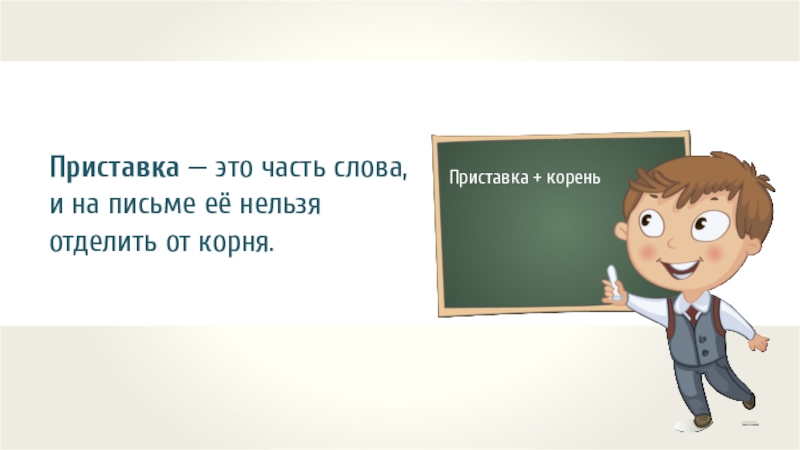 Приставка — это часть слова, и на письме её нельзя отделить от корня.

Приставка + корень